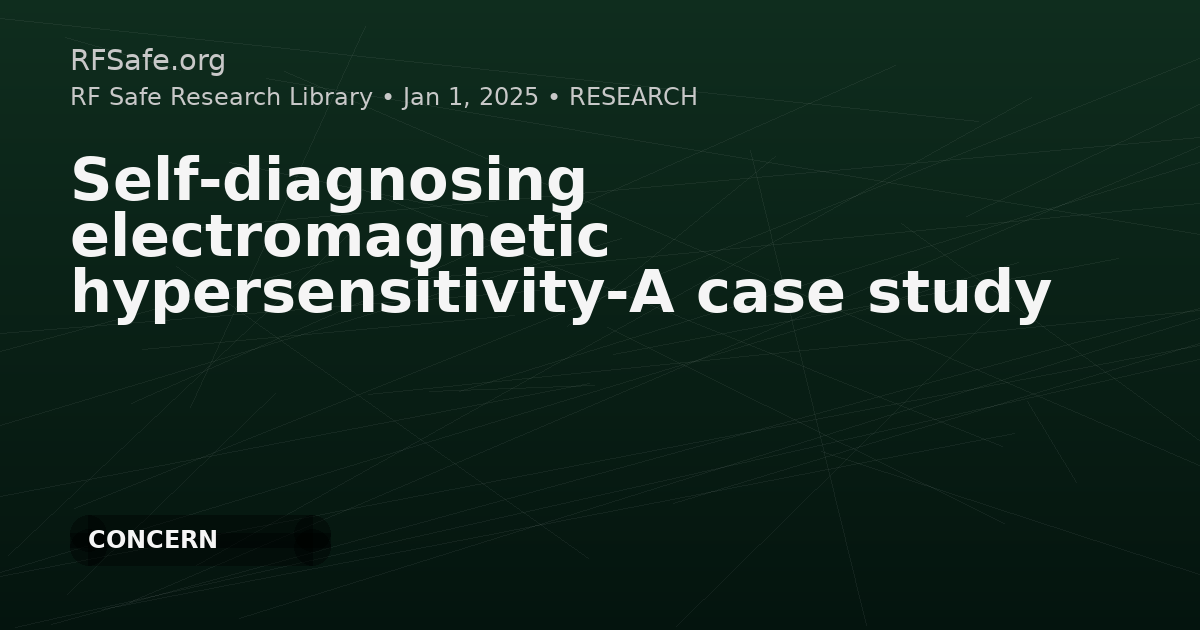 RFSafe.org
RF Safe Research Library • Jan 1, 2025 • RESEARCH

Self-diagnosing electromagnetic hypersensitivity-A case study

CONCERN